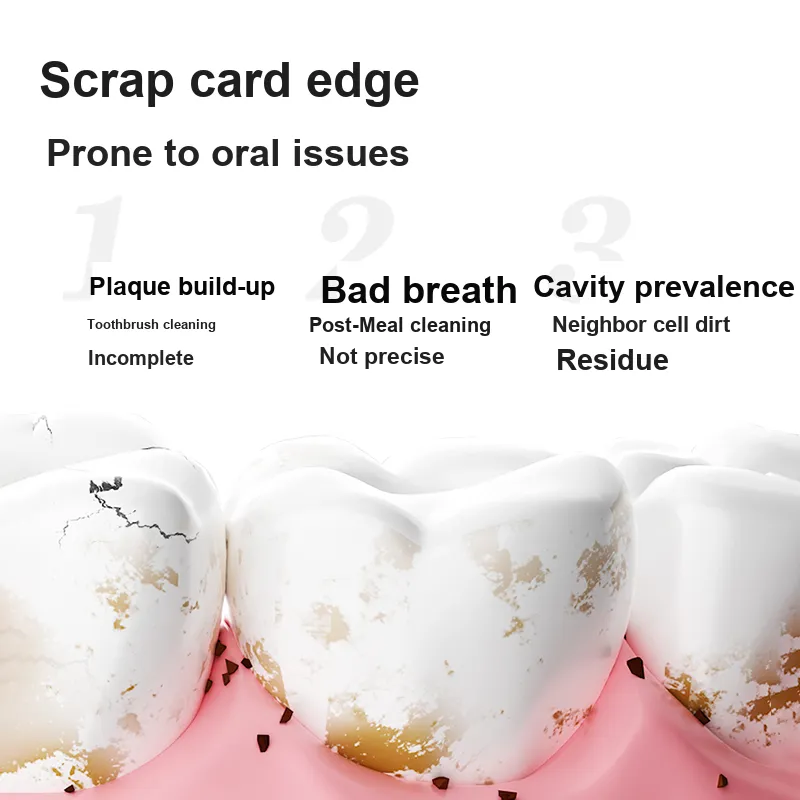 Scrap card edge

Prone to oral issues

1

Plaque build-up

Toothbrush cleaning

Incomplete

2

Bad breath

Post-Meal cleaning

Not precise

3

Cavity prevalence

Neighbor cell dirt

Residue